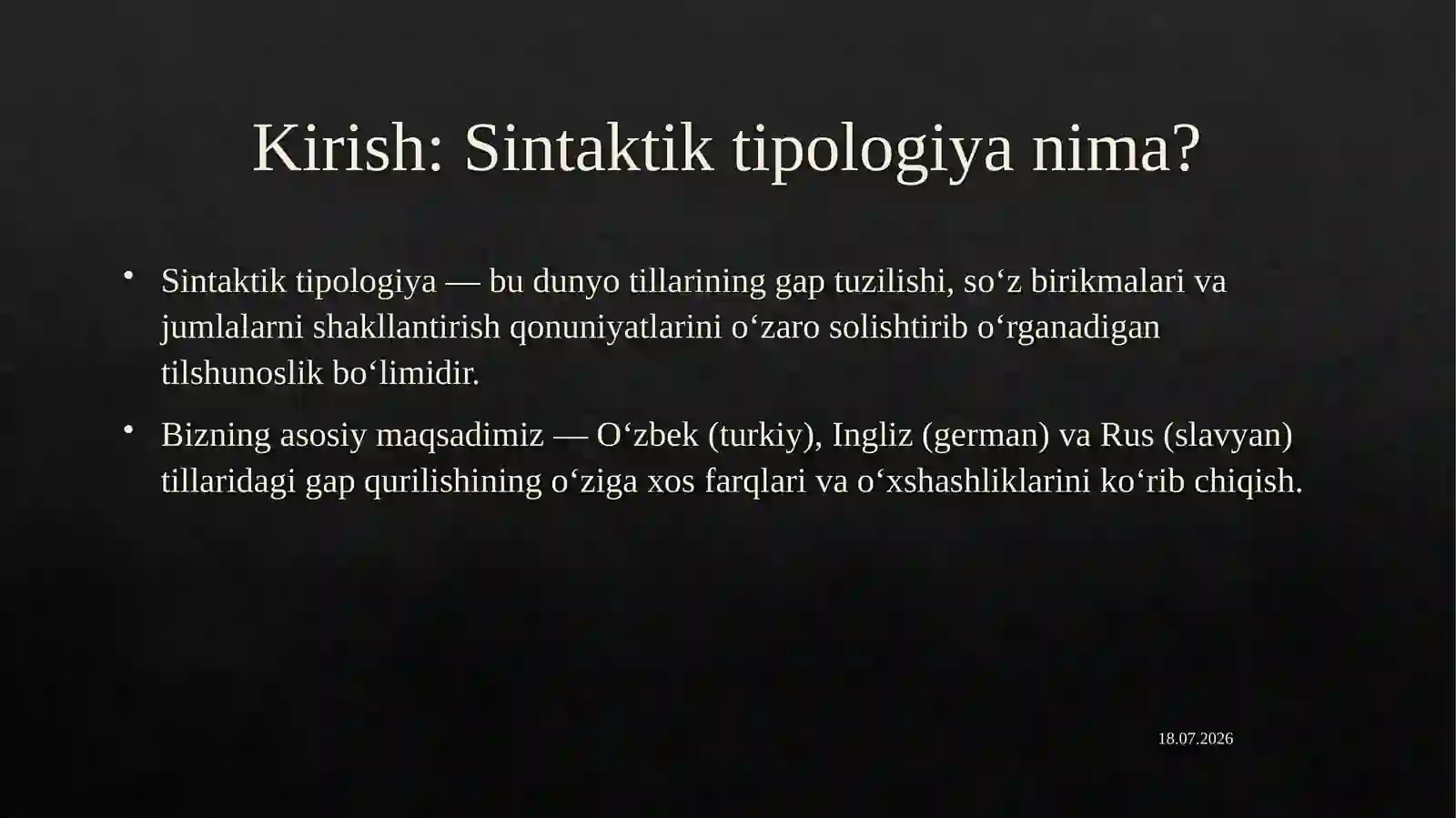 Kirish: Sintaktik tipologiya nima?

• Sintaktik tipologiya — bu dunyo tillarining gap tuzilishi, so'z birikmalari va jumlalarni shakllantirish qonuniyatlarini o'zaro solishtirib o'rganadigan tilshunoslik bo'limidir.
• Bizning asosiy maqsadimiz — O'zbek (turkiy), Ingliz (german) va Rus (slavyan) tillaridagi gap qurilishining o'ziga xos farqlari va o'xshashliklarini ko'rib chiqish.

18.07.2026